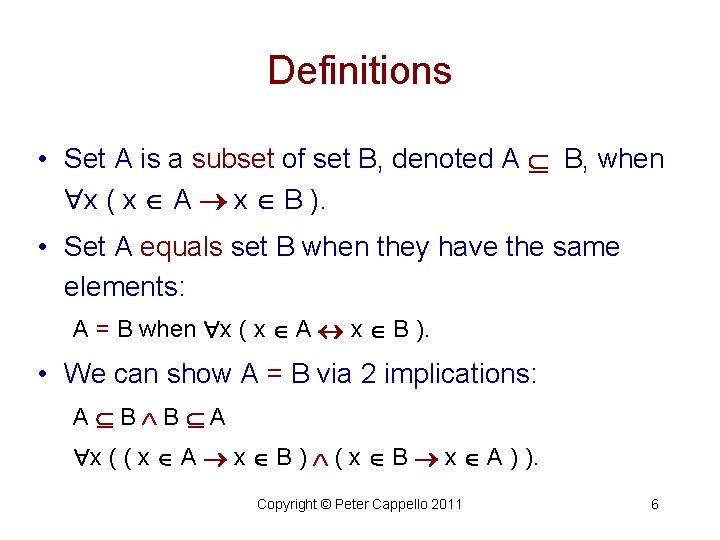 Definitions

• Set A is a subset of set B, denoted $A \subseteq B$, when $\forall x ( x \in A \rightarrow x \in B )$.

• Set A equals set B when they have the same elements:

$A = B$ when $\forall x ( x \in A \leftrightarrow x \in B )$.

• We can show A = B via 2 implications:

$A \subseteq B \wedge B \subseteq A$

$\forall x ( ( x \in A \rightarrow x \in B ) \wedge ( x \in B \rightarrow x \in A ) )$.

Copyright © Peter Cappello 2011

6